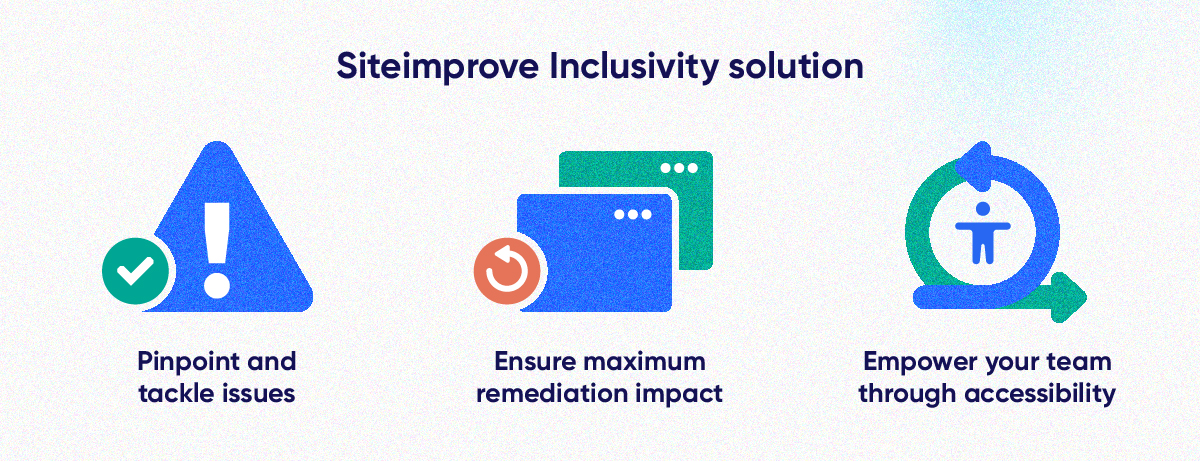 Siteimprove Inclusivity solution

Pinpoint and tackle issues

Ensure maximum remediation impact

Empower your team through accessibility